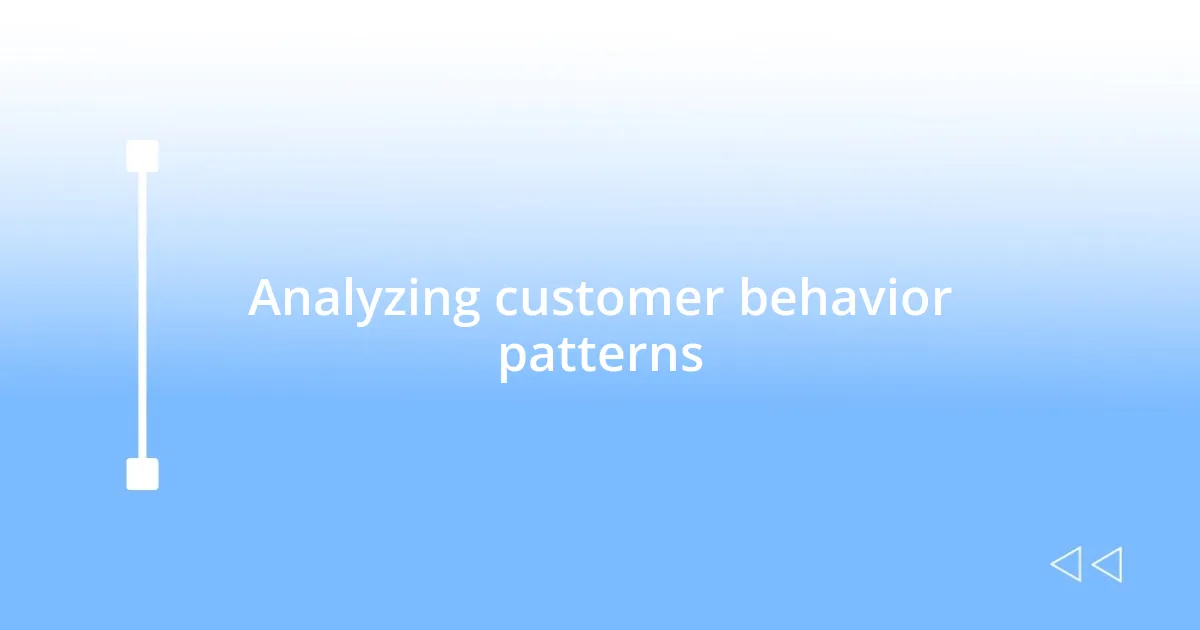 Analyzing customer behavior patterns